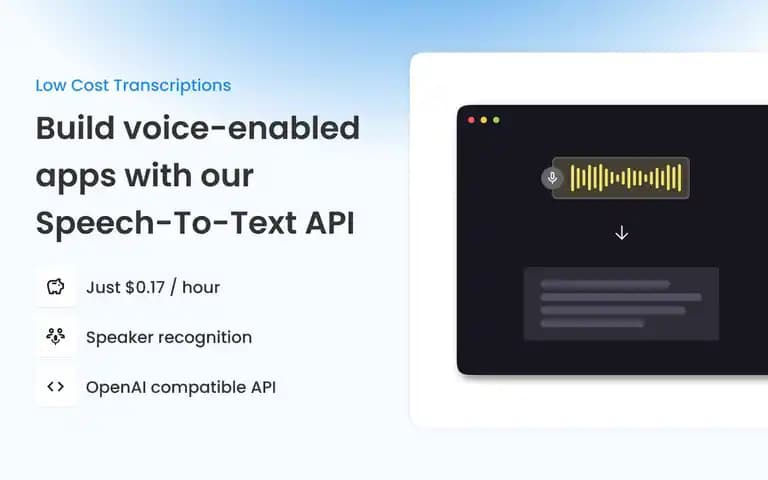 Low Cost Transcriptions

Build voice-enabled apps with our Speech-To-Text API

Just $0.17 / hour

Speaker recognition

OpenAI compatible API